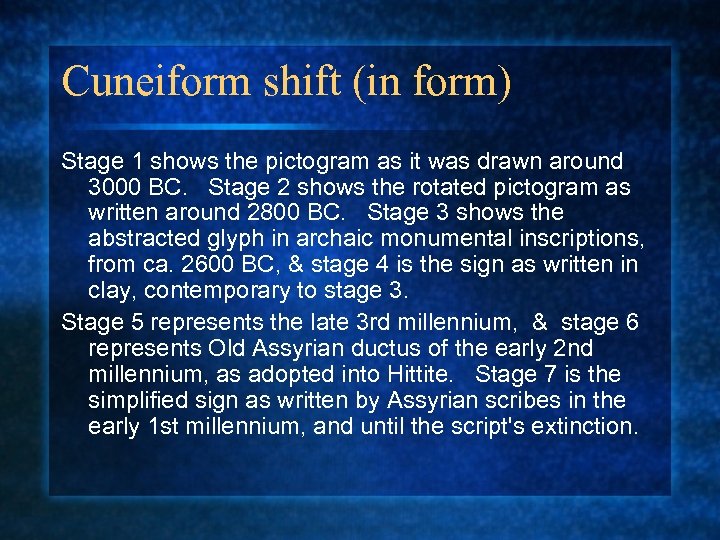 Cuneiform shift (in form)

Stage 1 shows the pictogram as it was drawn around 3000 BC. Stage 2 shows the rotated pictogram as written around 2800 BC. Stage 3 shows the abstracted glyph in archaic monumental inscriptions, from ca. 2600 BC, & stage 4 is the sign as written in clay, contemporary to stage 3.

Stage 5 represents the late 3rd millennium, & stage 6 represents Old Assyrian ductus of the early 2nd millennium, as adopted into Hittite. Stage 7 is the simplified sign as written by Assyrian scribes in the early 1st millennium, and until the script's extinction.